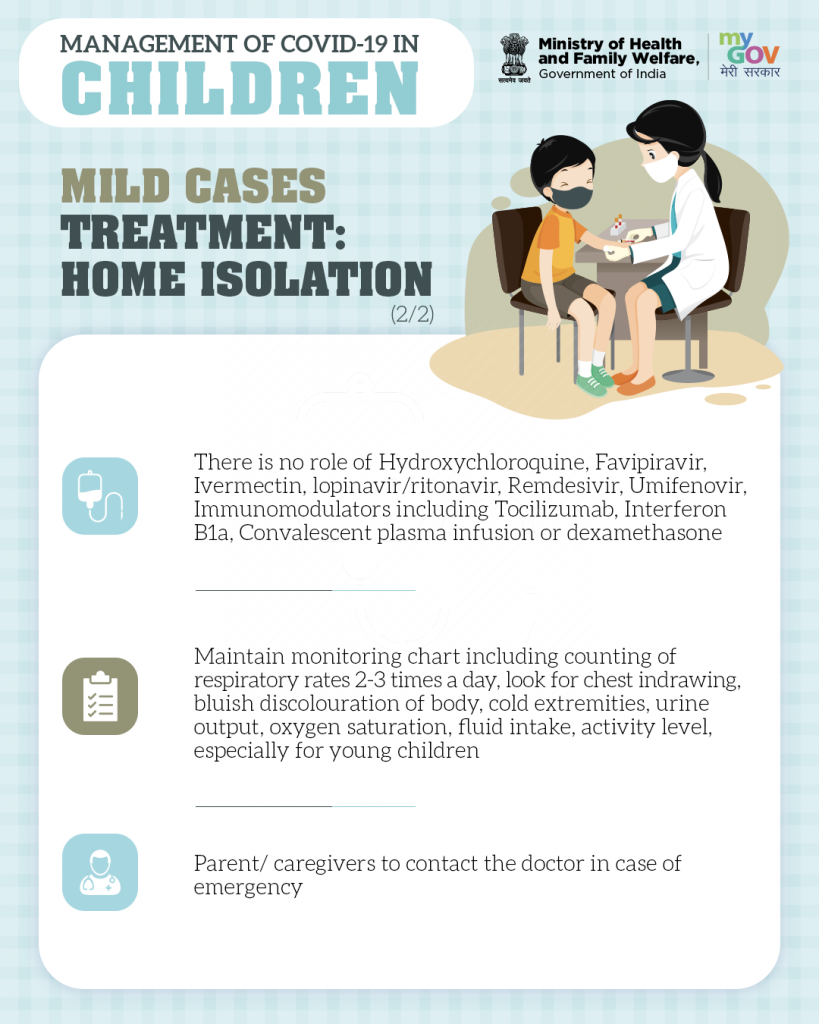 MANAGEMENT OF COVID-19 IN
CHILDREN

सत्यमेव जयते
Ministry of Health and Family Welfare, Government of India

my GOV
मेरी सरकार

MILD CASES
TREATMENT:
HOME ISOLATION
(2/2)

There is no role of Hydroxychloroquine, Favipiravir, Ivermectin, lopinavir/ritonavir, Remdesivir, Umifenovir, Immunomodulators including Tocilizumab, Interferon B1a, Convalescent plasma infusion or dexamethasone

Maintain monitoring chart including counting of respiratory rates 2-3 times a day, look for chest indrawing, bluish discolouration of body, cold extremities, urine output, oxygen saturation, fluid intake, activity level, especially for young children

Parent/ caregivers to contact the doctor in case of emergency